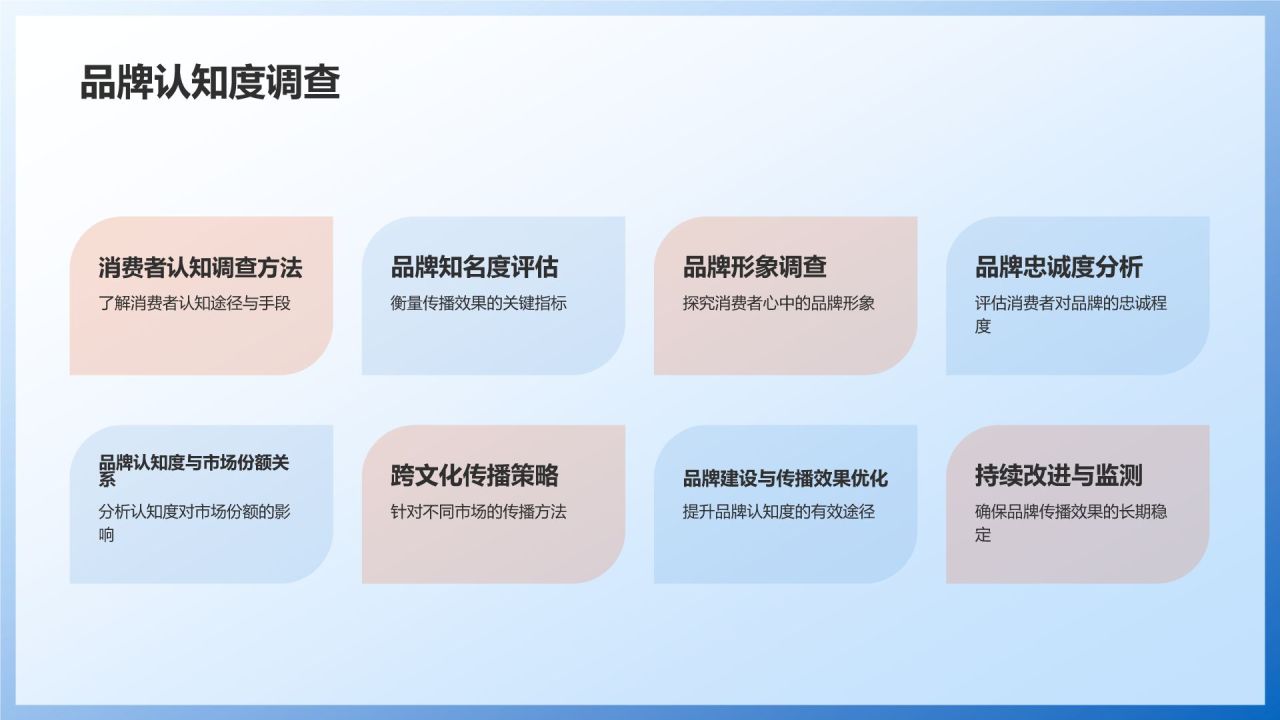 品牌认知度调查

消费者认知调查方法
了解消费者认知途径与手段

品牌知名度评估
衡量传播效果的关键指标

品牌形象调查
探究消费者心中的品牌形象

品牌忠诚度分析
评估消费者对品牌的忠诚程度

品牌认知度与市场份额关系
分析认知度对市场份额的影响

跨文化传播策略
针对不同市场的传播方法

品牌建设与传播效果优化
提升品牌认知度的有效途径

持续改进与监测
确保品牌传播效果的长期稳定